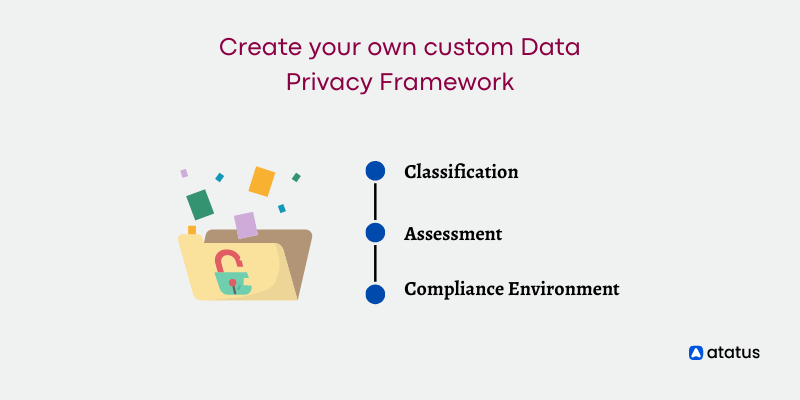 Create your own custom Data Privacy Framework

Classification

Assessment

Compliance Environment

atatus